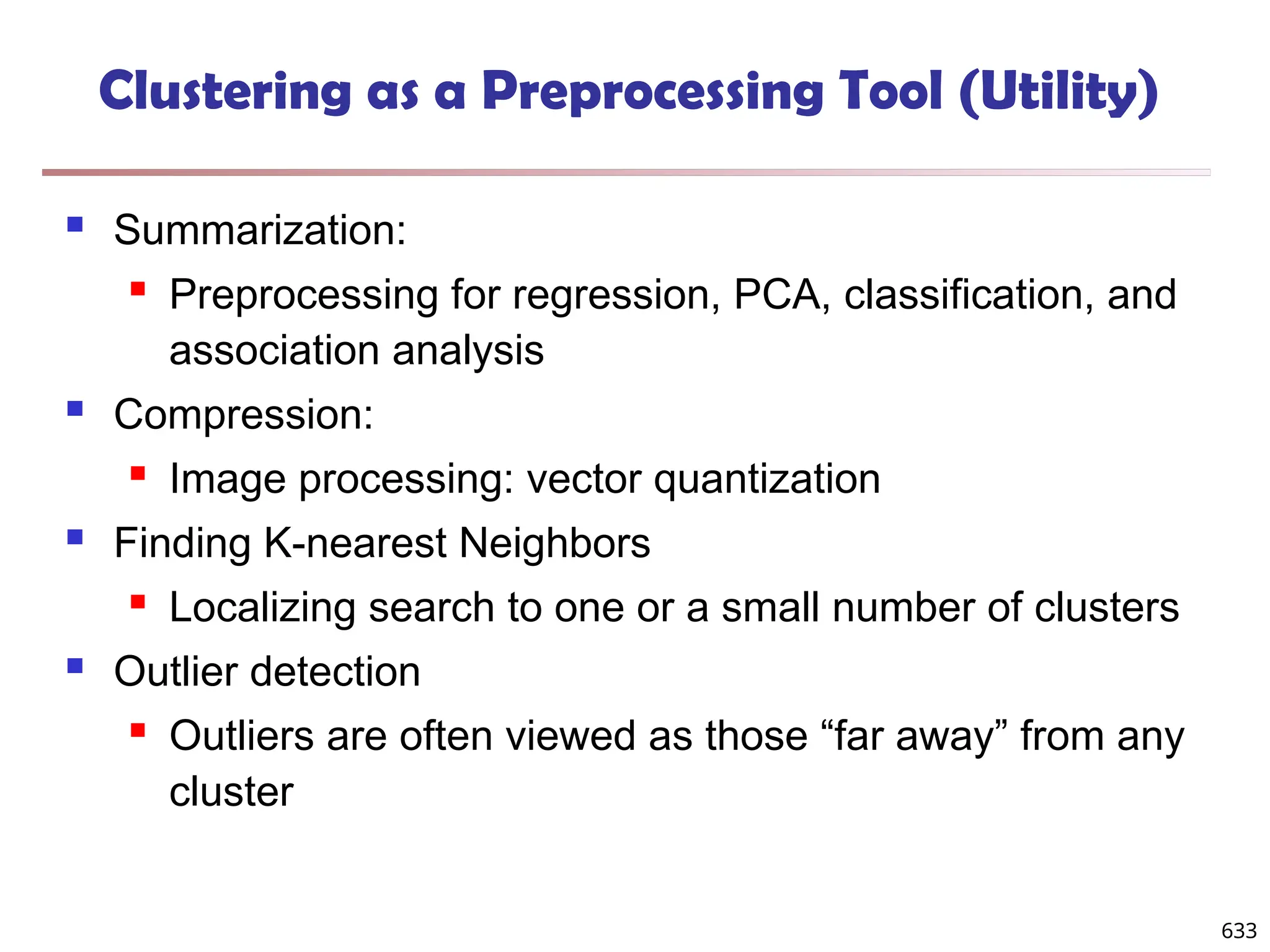 Clustering as a Preprocessing Tool (Utility)

- Summarization:
  - Preprocessing for regression, PCA, classification, and association analysis
- Compression:
  - Image processing: vector quantization
- Finding K-nearest Neighbors
  - Localizing search to one or a small number of clusters
- Outlier detection
  - Outliers are often viewed as those “far away” from any cluster

633